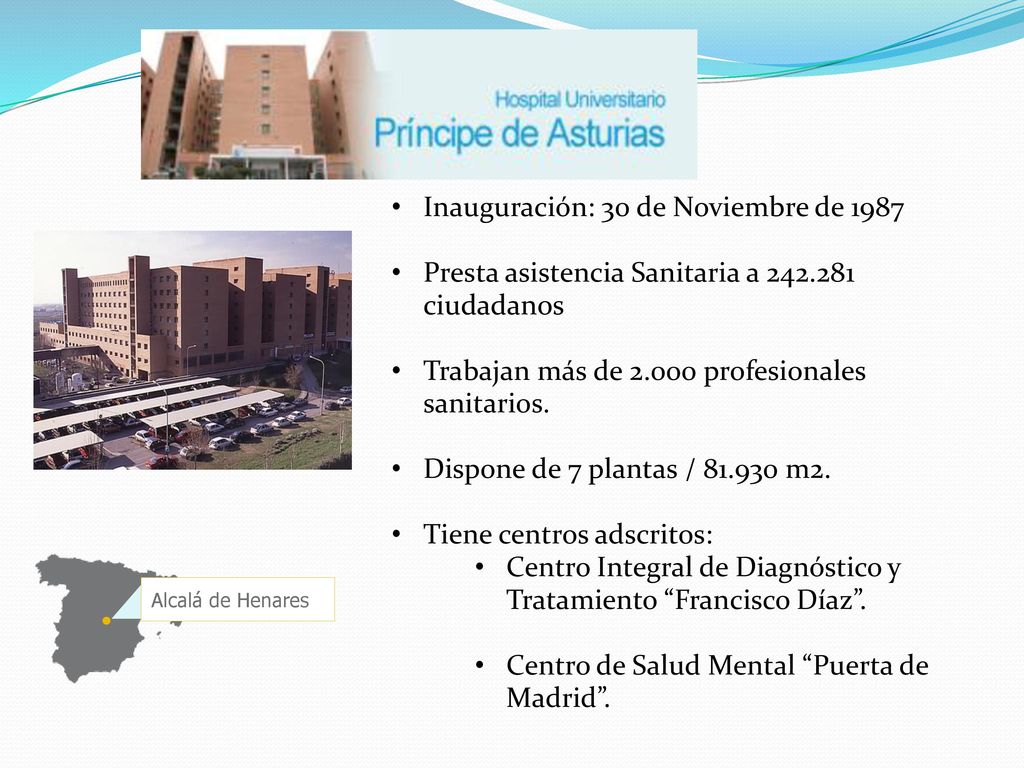 Hospital Universitario
Príncipe de Asturias

• Inauguración: 30 de Noviembre de 1987

• Presta asistencia Sanitaria a 242.281 ciudadanos

• Trabajan más de 2.000 profesionales sanitarios.

• Dispone de 7 plantas / 81.930 m2.

• Tiene centros adscritos:
  • Centro Integral de Diagnóstico y Tratamiento “Francisco Díaz”.

  • Centro de Salud Mental “Puerta de Madrid”.

Alcalá de Henares